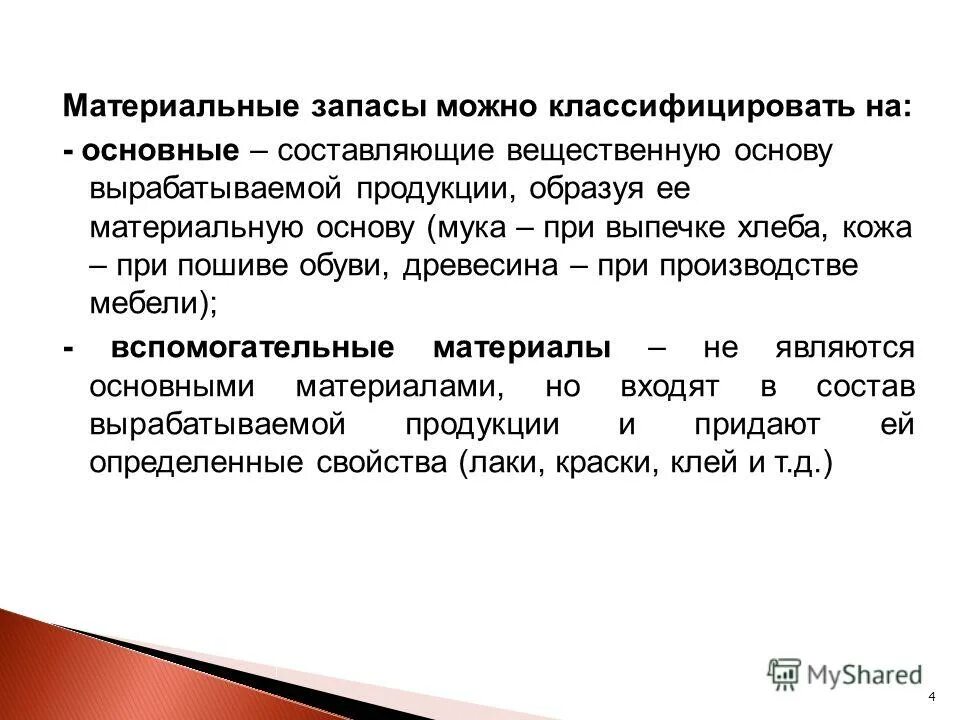 Материальные запасы можно классифицировать на:

- основные – составляющие вещественную основу вырабатываемой продукции, образуя ее материальную основу (мука – при выпечке хлеба, кожа – при пошиве обуви, древесина – при производстве мебели);

- вспомогательные материалы – не являются основными материалами, но входят в состав вырабатываемой продукции и придают ей определенные свойства (лаки, краски, клей и т.д.)

MyShared

4